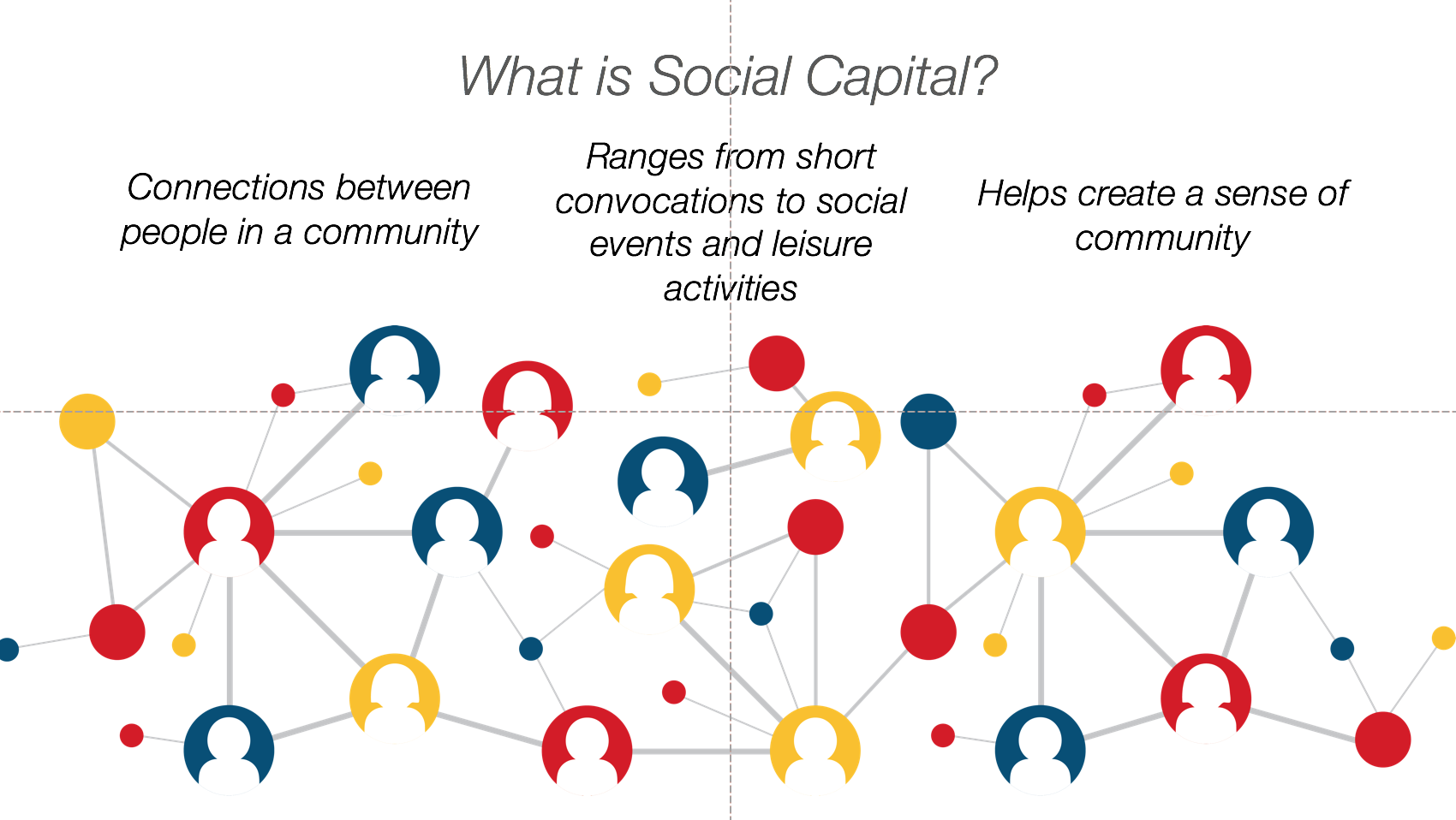 What is Social Capital?

Connections between people in a community

Ranges from short convocations to social events and leisure activities

Helps create a sense of community